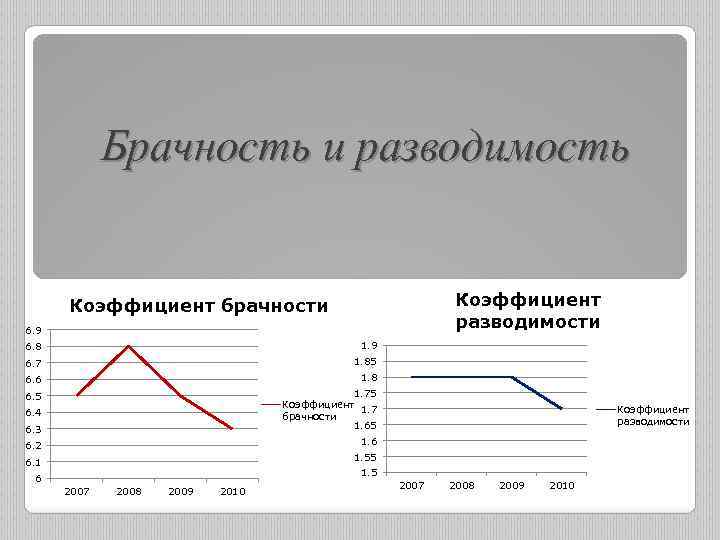 Брачность и разводимость

Коэффициент брачности

6.9
6.8
6.7
6.6
6.5
6.4
6.3
6.2
6.1
6

2007 2008 2009 2010

Коэффициент брачности

Коэффициент разводимости

1.9
1.85
1.8
1.75
1.7
1.65
1.6
1.55
1.5

2007 2008 2009 2010

Коэффициент разводимости